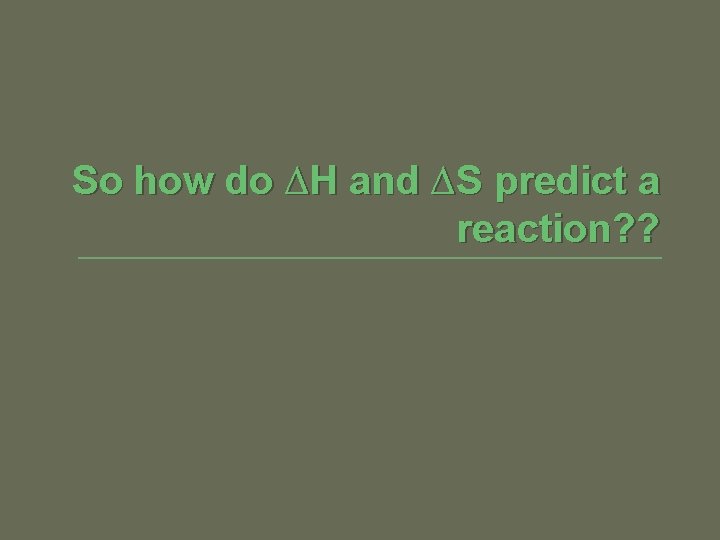 So how do $\Delta H$ and $\Delta S$ predict a reaction??